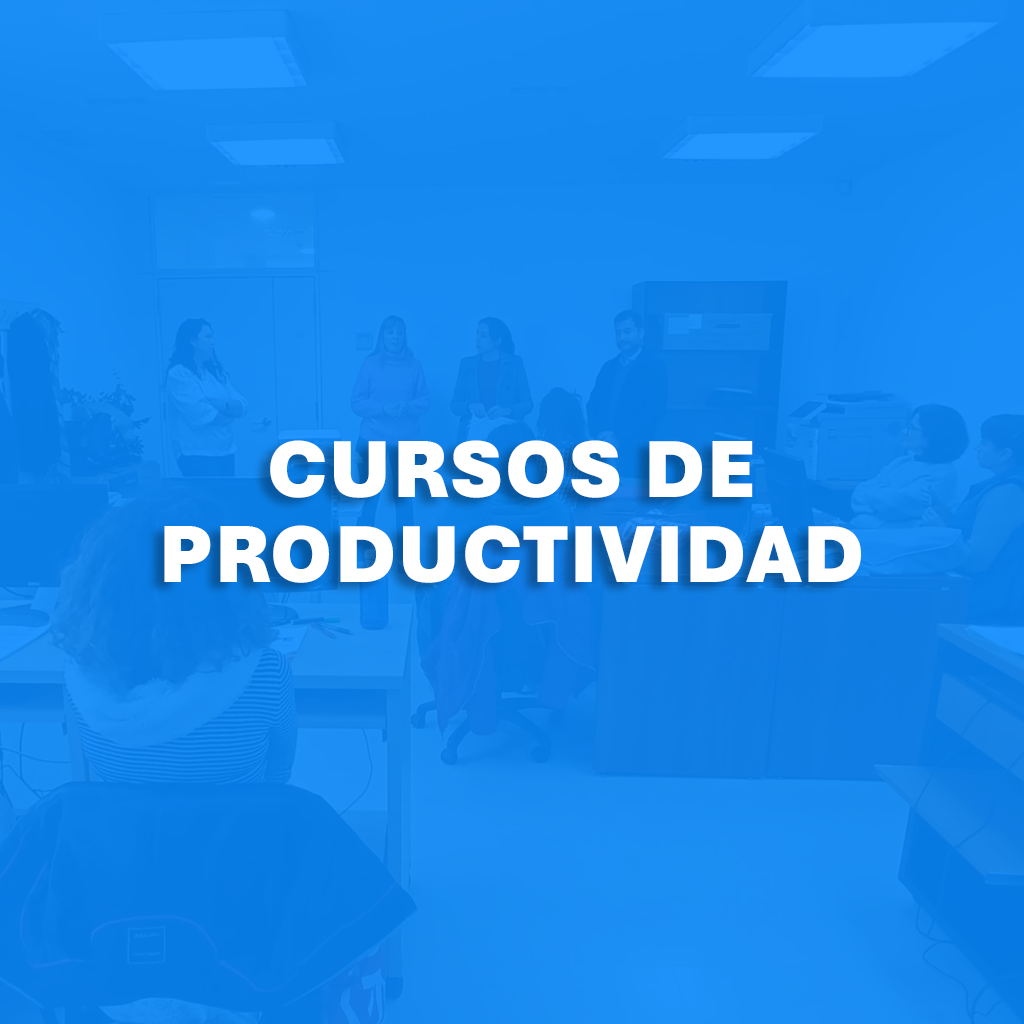 CURSOS DE PRODUCTIVIDAD